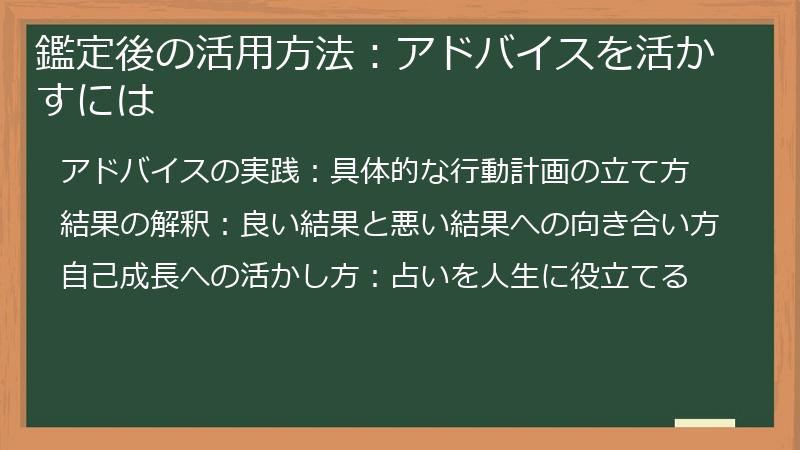 鑑定後の活用方法：アドバイスを活かすには

アドバイスの実践：具体的な行動計画の立て方

結果の解釈：良い結果と悪い結果への向き合い方

自己成長への活かし方：占いを人生に役立てる